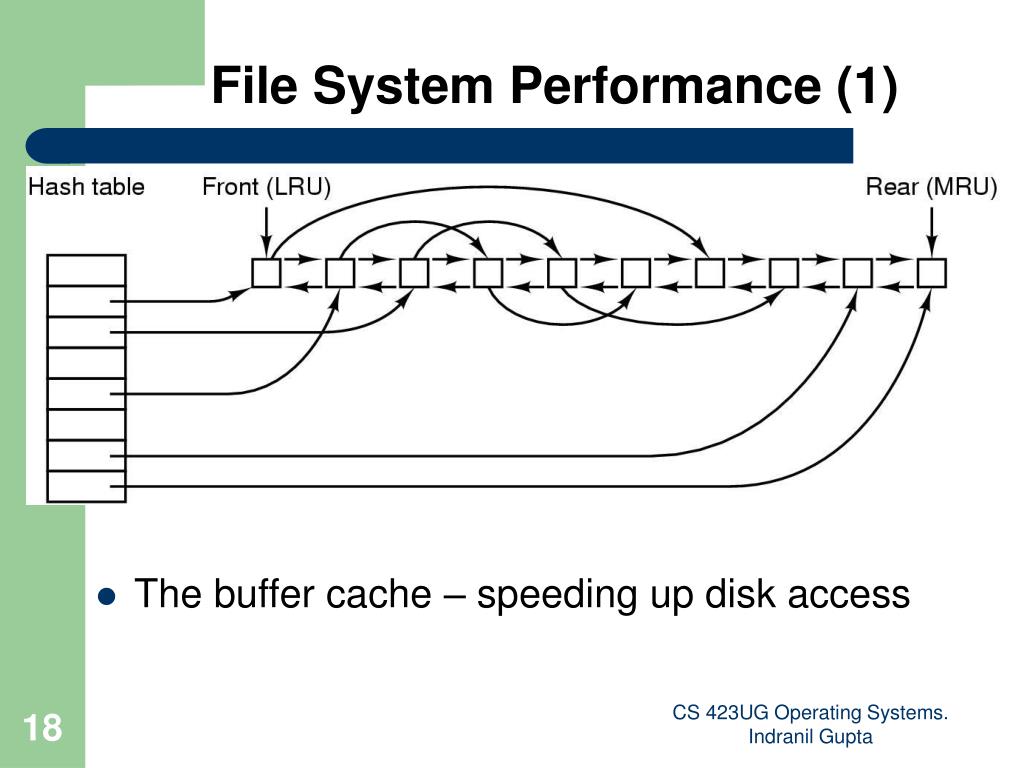 File System Performance (1)

Hash table
Front (LRU)
Rear (MRU)

The buffer cache – speeding up disk access

18

CS 423UG Operating Systems. Indranil Gupta